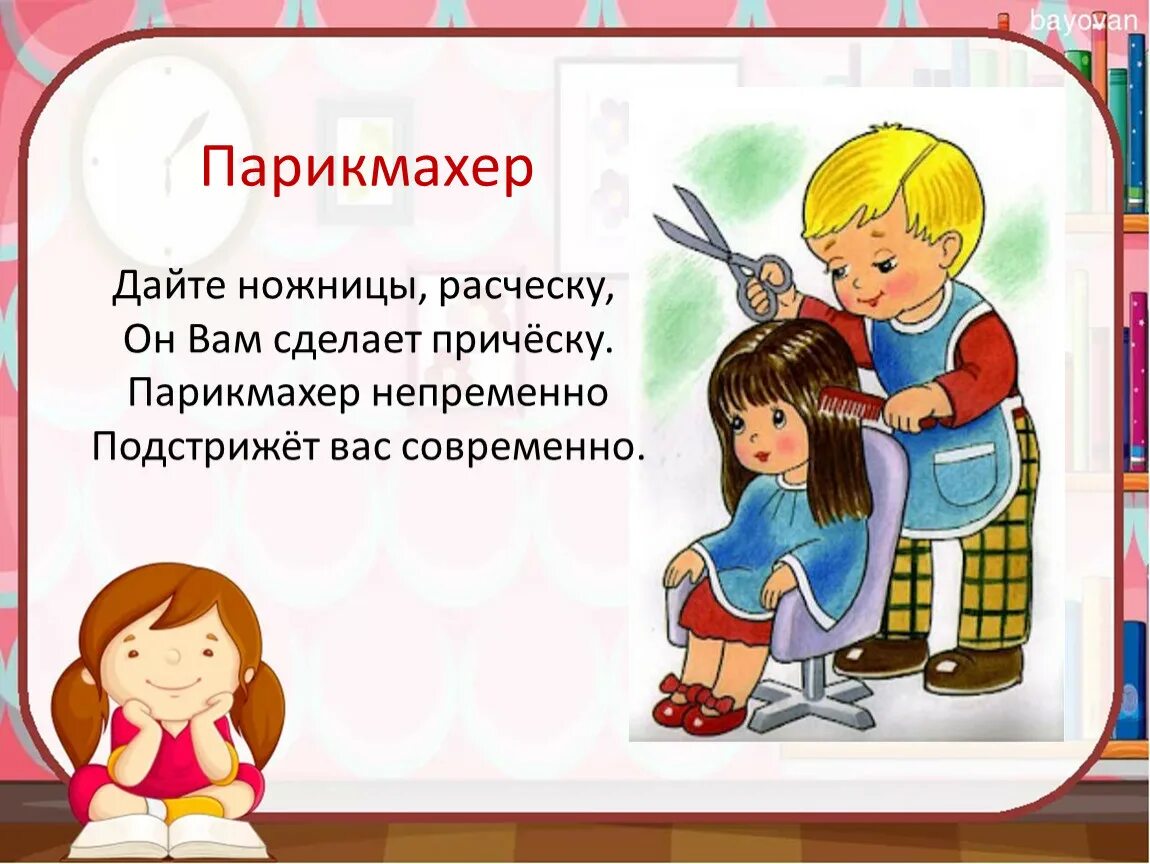 bayovan

Парикмахер

Дайте ножницы, расческу,
Он Вам сделает причёску.
Парикмахер непременно
Подстрижёт вас современно.